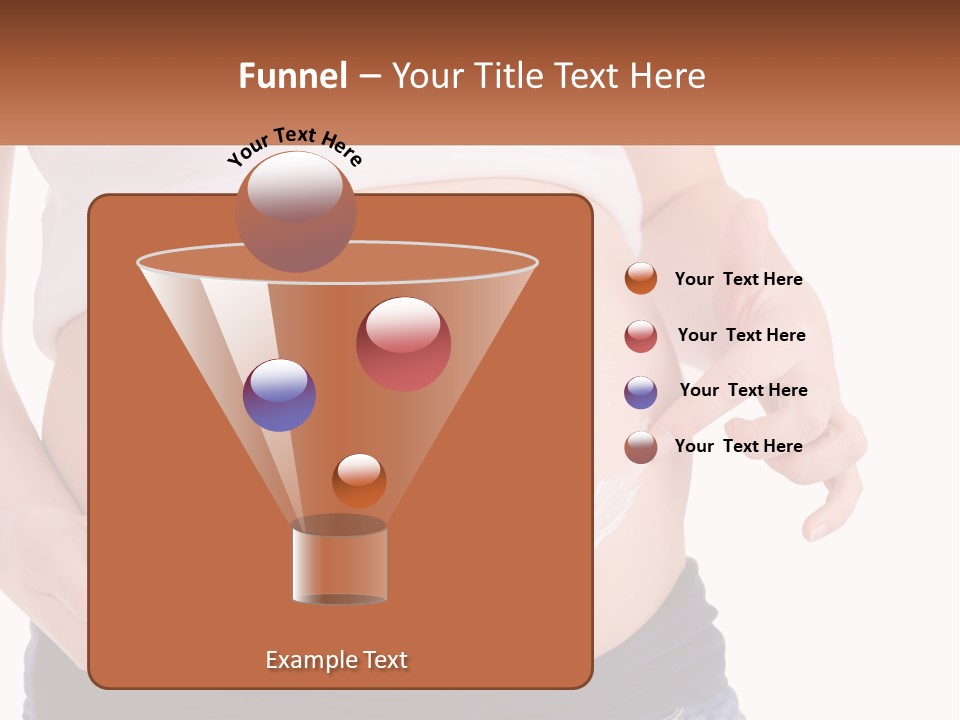 Funnel – Your Title Text Here

Your Text Here

Your Text Here

Your Text Here

Your Text Here

Your Text Here

Example Text